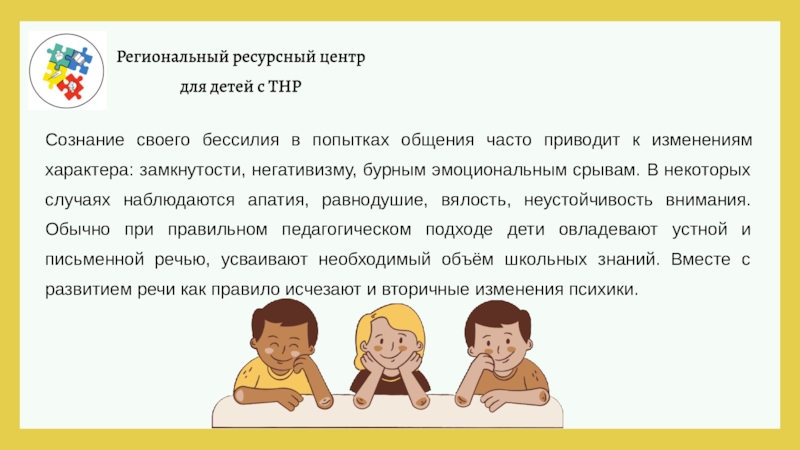 Региональный ресурсный центр
для детей с ТНР

Сознание своего бессилия в попытках общения часто приводит к изменениям характера: замкнутости, негативизму, бурным эмоциональным срывам. В некоторых случаях наблюдаются апатия, равнодушие, вялость, неустойчивость внимания. Обычно при правильном педагогическом подходе дети овладевают устной и письменной речью, усваивают необходимый объём школьных знаний. Вместе с развитием речи как правило исчезают и вторичные изменения психики.